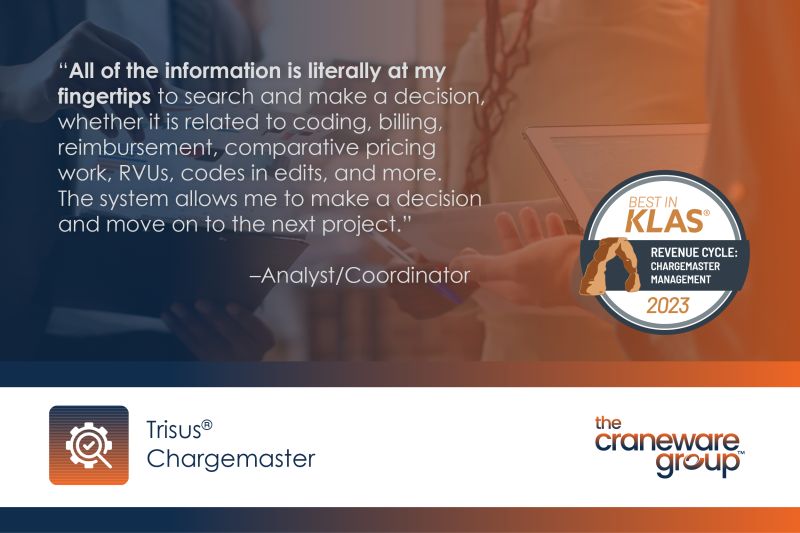 "All of the information is literally at my fingertips to search and make a decision, whether it is related to coding, billing, reimbursement, comparative pricing work, RVUs, codes in edits, and more. The system allows me to make a decision and move on to the next project."

–Analyst/Coordinator

BEST IN KLAS®
REVENUE CYCLE: CHARGEMASTER MANAGEMENT
2023

Trisus®
Chargemaster

the craneware group™